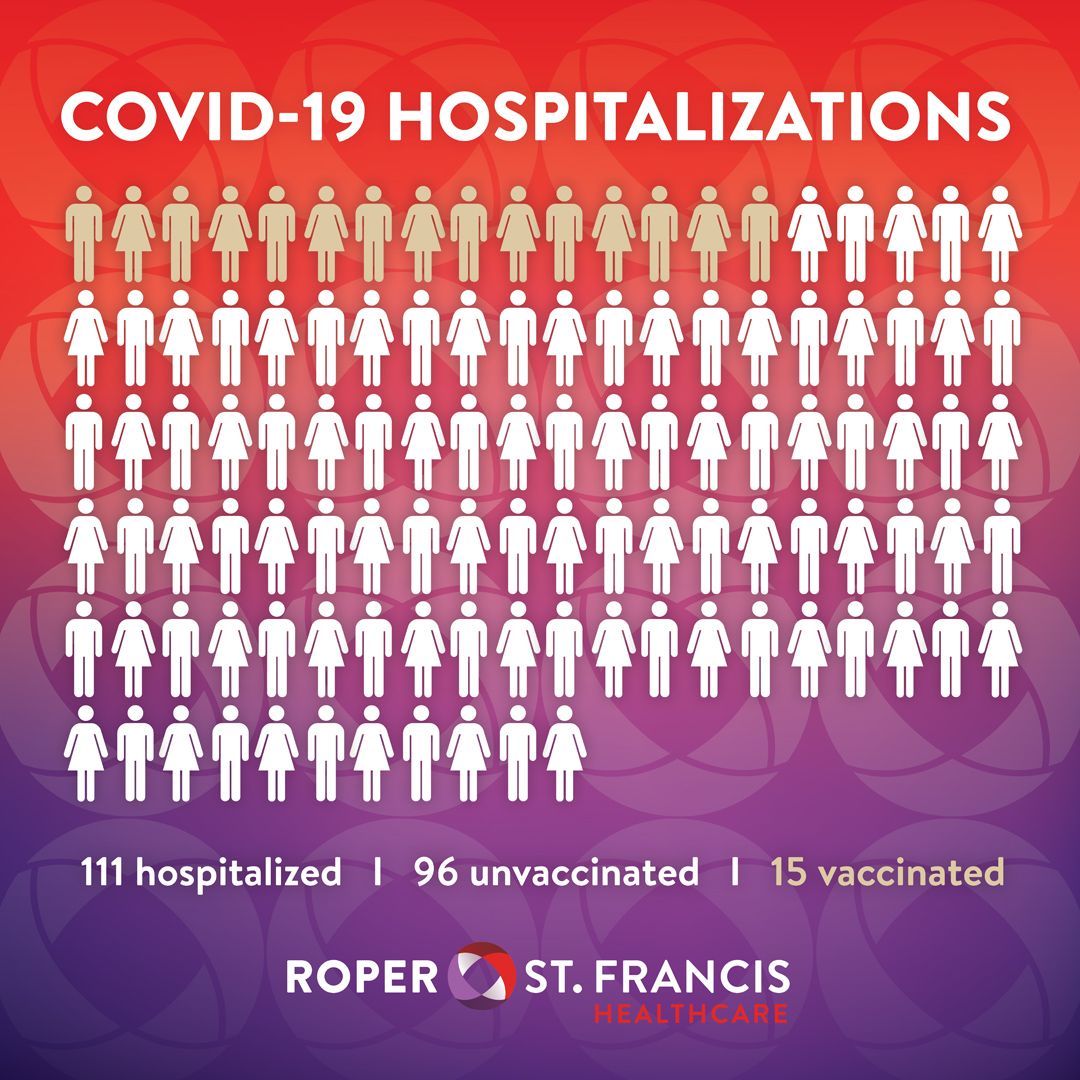 COVID-19 HOSPITALIZATIONS

111 hospitalized | 96 unvaccinated | 15 vaccinated

ROPER ST. FRANCIS HEALTHCARE